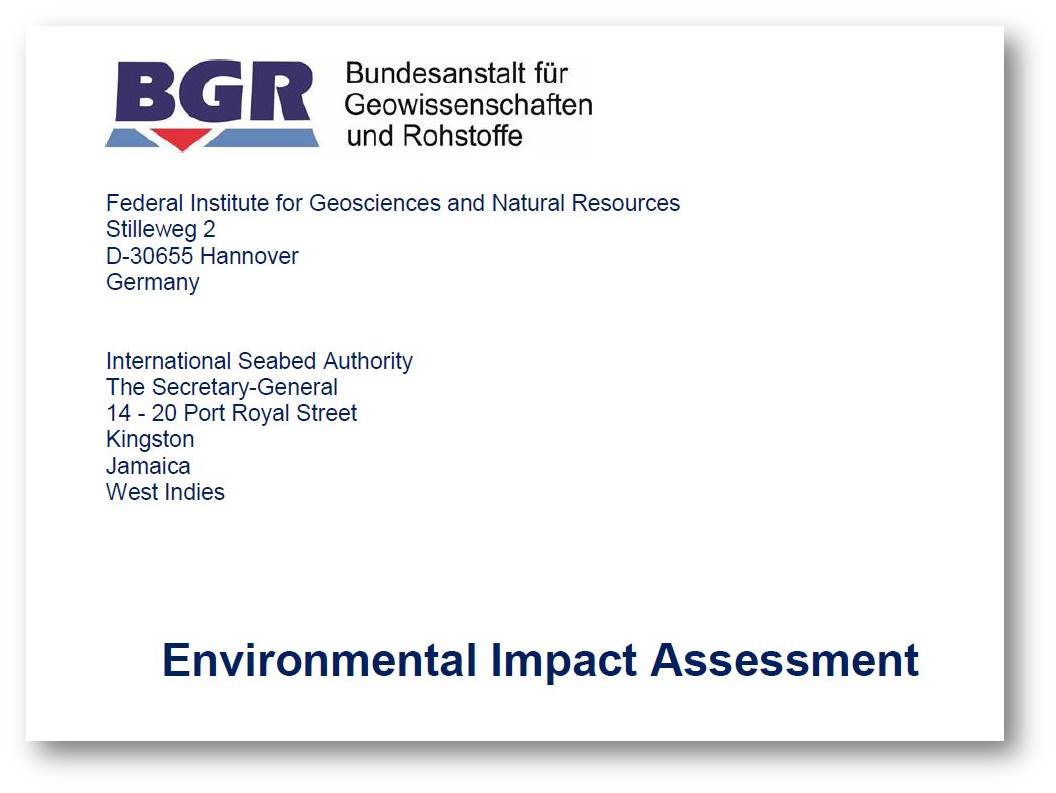 BGR Bundesanstalt für Geowissenschaften und Rohstoffe

Federal Institute for Geosciences and Natural Resources
Stilleweg 2
D-30655 Hannover
Germany

International Seabed Authority
The Secretary-General
14 - 20 Port Royal Street
Kingston
Jamaica
West Indies

Environmental Impact Assessment